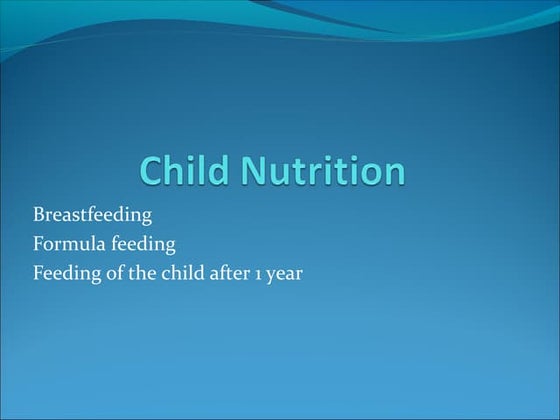 Child Nutrition

Breastfeeding
Formula feeding
Feeding of the child after 1 year